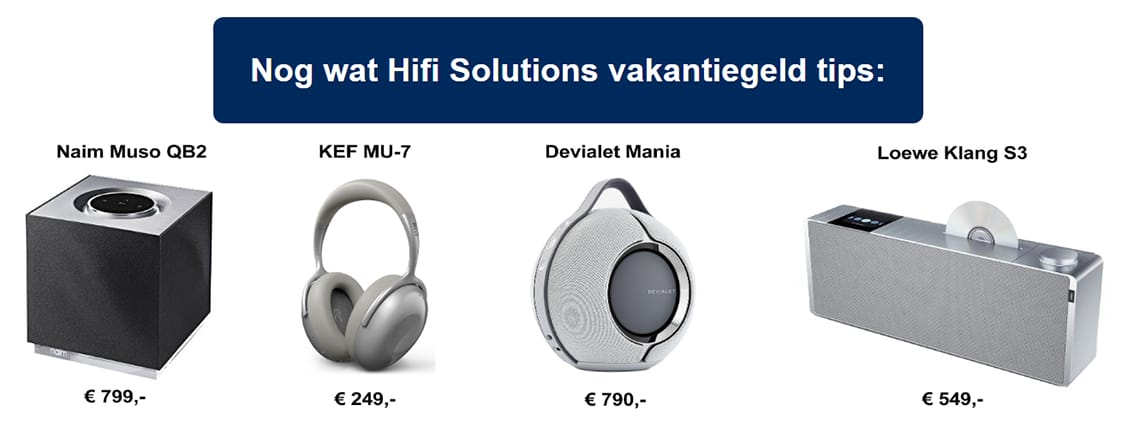 Nog wat Hifi Solutions vakantiegeld tips:

Naim Muso QB2

naim

€ 799,-

KEF MU-7

€ 249,-

Devialet Mania

DEVIALET

€ 790,-

Loewe Klang S3

€ 549,-